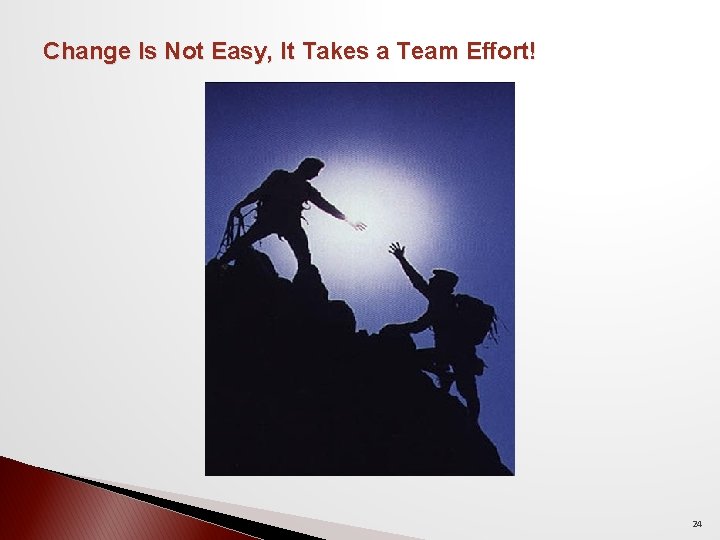 Change Is Not Easy, It Takes a Team Effort!

24